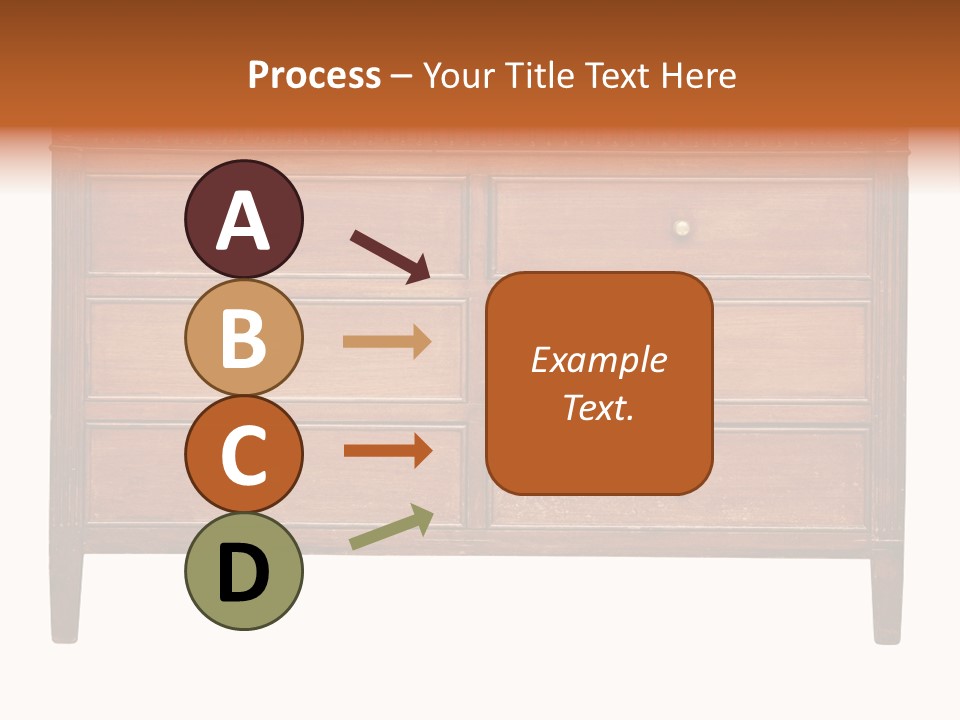 Process – Your Title Text Here

A

B

C

D

Example Text.